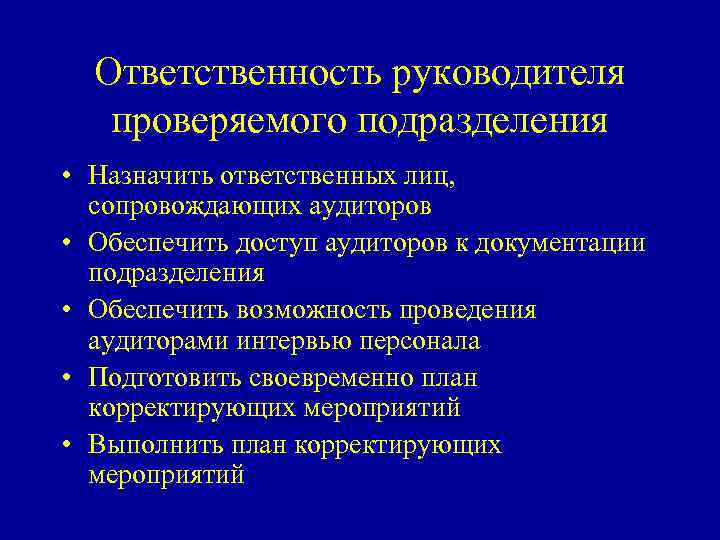 Ответственность руководителя проверяемого подразделения

• Назначить ответственных лиц, сопровождающих аудиторов
• Обеспечить доступ аудиторов к документации подразделения
• Обеспечить возможность проведения аудиторами интервью персонала
• Подготовить своевременно план корректирующих мероприятий
• Выполнить план корректирующих мероприятий